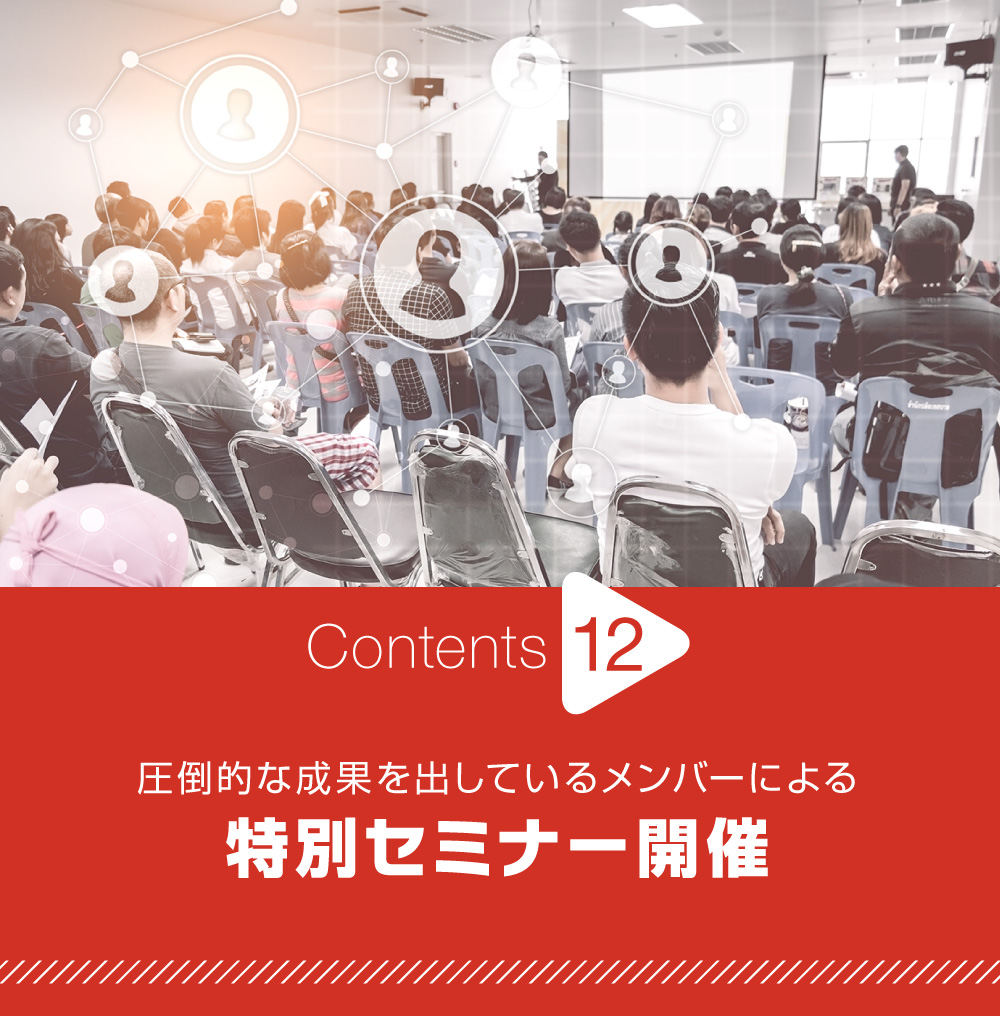 Contents 12

圧倒的な成果を出しているメンバーによる

特別セミナー開催